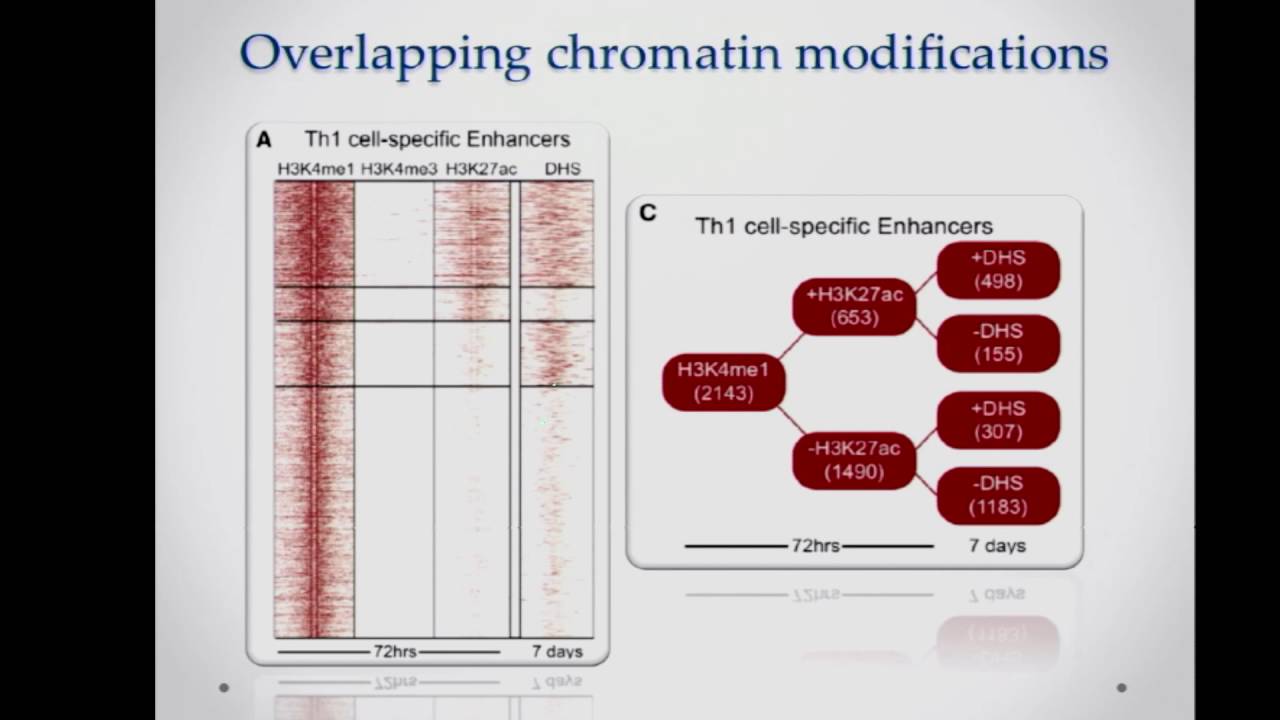 Overlapping chromatin modifications

A Th1 cell-specific Enhancers

H3K4me1 H3K4me3 H3K27ac DHS

72hrs 7 days

C Th1 cell-specific Enhancers

H3K4me1 (2143)

+H3K27ac (653)

-H3K27ac (1490)

+DHS (498)

-DHS (155)

+DHS (307)

-DHS (1183)

72hrs 7 days